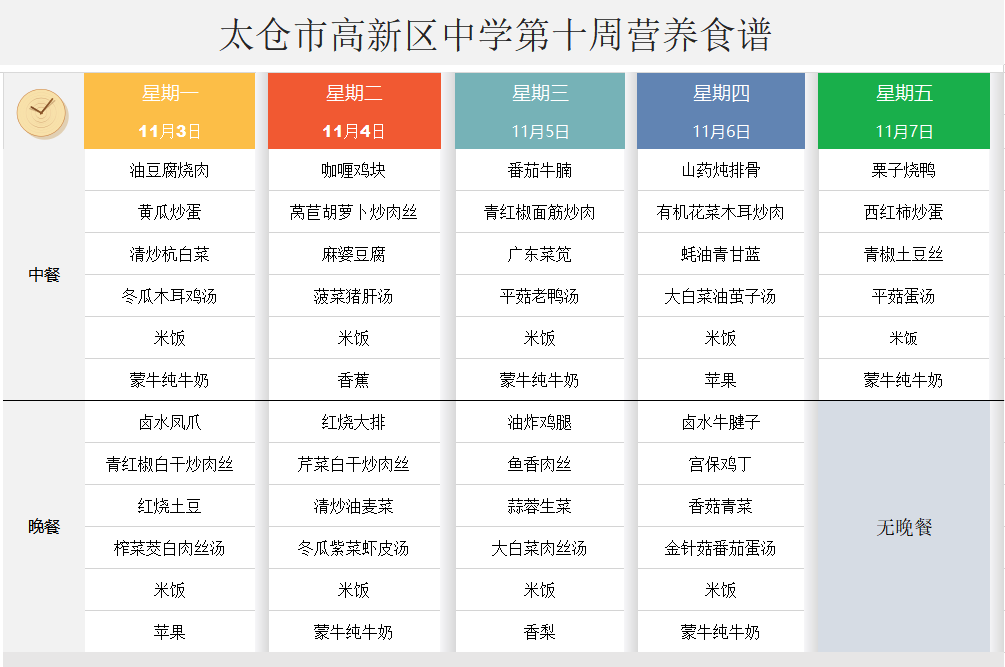 太仓市高新区中学第十周营养食谱

| | 星期一 11月3日 | 星期二 11月4日 | 星期三 11月5日 | 星期四 11月6日 | 星期五 11月7日 |
|---|---|---|---|---|---|
| 中餐 | 油豆腐烧肉 | 咖喱鸡块 | 番茄牛腩 | 山药炖排骨 | 栗子烧鸭 |
| | 黄瓜炒蛋 | 莴苣胡萝卜炒肉丝 | 青红椒面筋炒肉 | 有机花菜木耳炒肉 | 西红柿炒蛋 |
| | 清炒杭白菜 | 麻婆豆腐 | 广东菜苋 | 蚝油青甘蓝 | 青椒土豆丝 |
| | 冬瓜木耳鸡汤 | 菠菜猪肝汤 | 平菇老鸭汤 | 大白菜油茧子汤 | 平菇蛋汤 |
| | 米饭 | 米饭 | 米饭 | 米饭 | 米饭 |
| | 蒙牛纯牛奶 | 香蕉 | 蒙牛纯牛奶 | 苹果 | 蒙牛纯牛奶 |
| 晚餐 | 卤水凤爪 | 红烧大排 | 油炸鸡腿 | 卤水牛腱子 | 无晚餐 |
| | 青红椒白干炒肉丝 | 芹菜白干炒肉丝 | 鱼香肉丝 | 宫保鸡丁 | |
| | 红烧土豆 | 清炒油麦菜 | 蒜蓉生菜 | 香菇青菜 | |
| | 榨菜茭白肉丝汤 | 冬瓜紫菜虾皮汤 | 大白菜肉丝汤 | 金针菇番茄蛋汤 | |
| | 米饭 | 米饭 | 米饭 | 米饭 | |
| | 苹果 | 蒙牛纯牛奶 | 香梨 | 蒙牛纯牛奶 | |